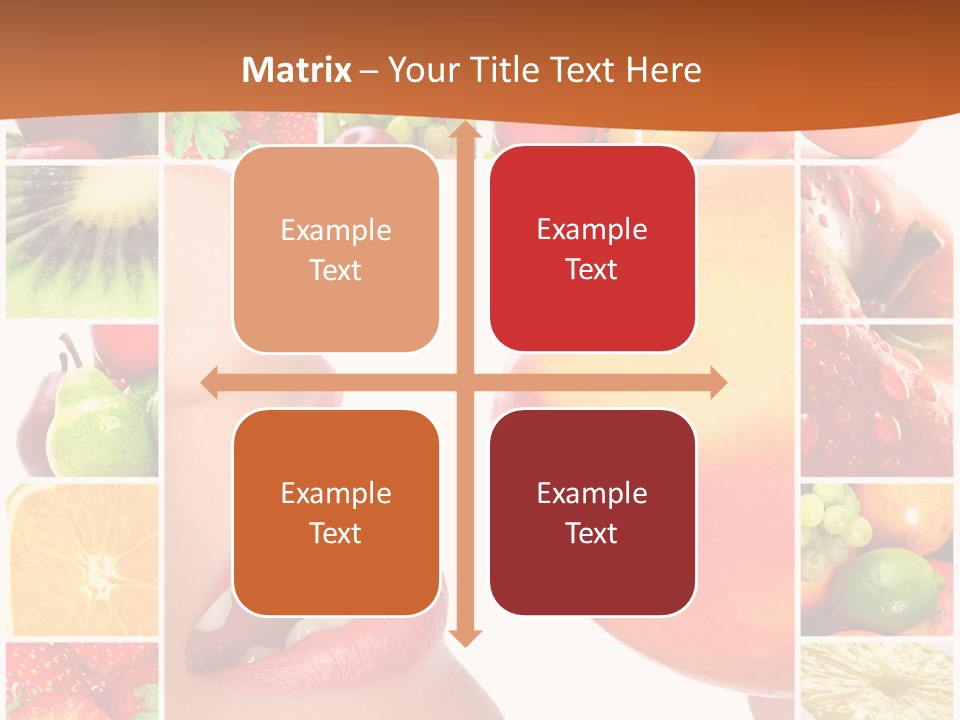 Matrix – Your Title Text Here

Example Text

Example Text

Example Text

Example Text